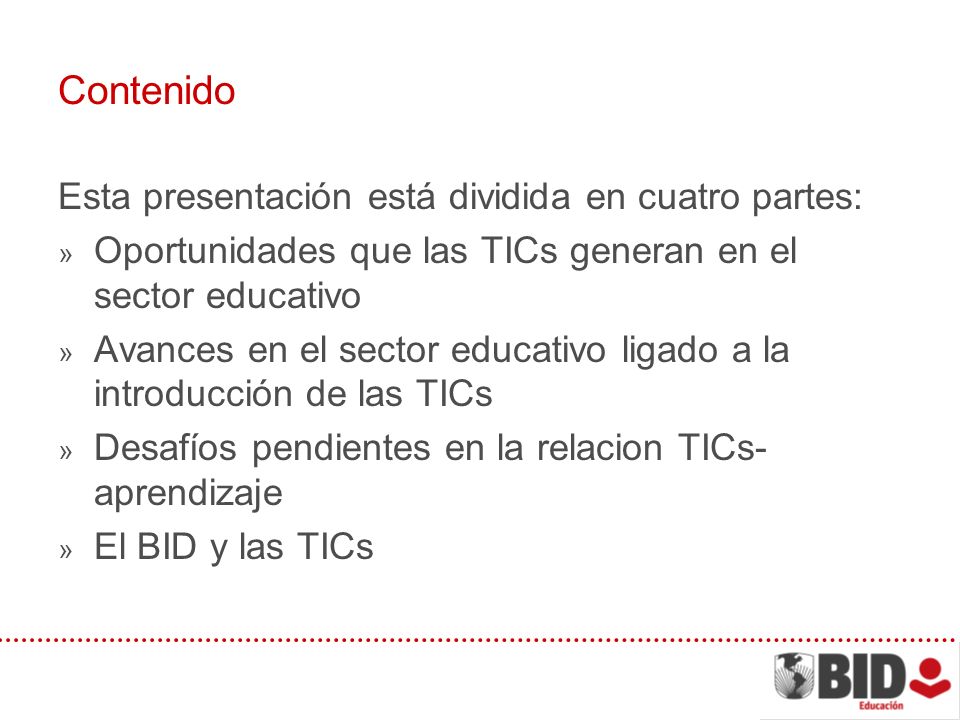 Contenido

Esta presentación está dividida en cuatro partes:

» Oportunidades que las TICs generan en el sector educativo
» Avances en el sector educativo ligado a la introducción de las TICs
» Desafíos pendientes en la relacion TICs-aprendizaje
» El BID y las TICs

BID
Educación